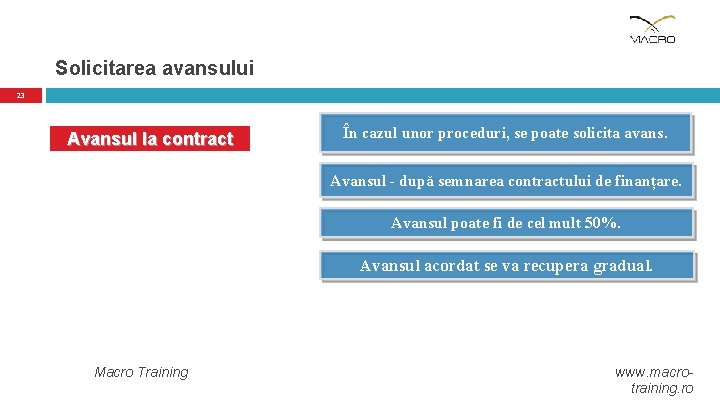 MACRO

Solicitarea avansului

23

Avansul la contract

În cazul unor proceduri, se poate solicita avans.

Avansul - după semnarea contractului de finanțare.

Avansul poate fi de cel mult 50%.

Avansul acordat se va recupera gradual.

Macro Training

www.macro-training.ro